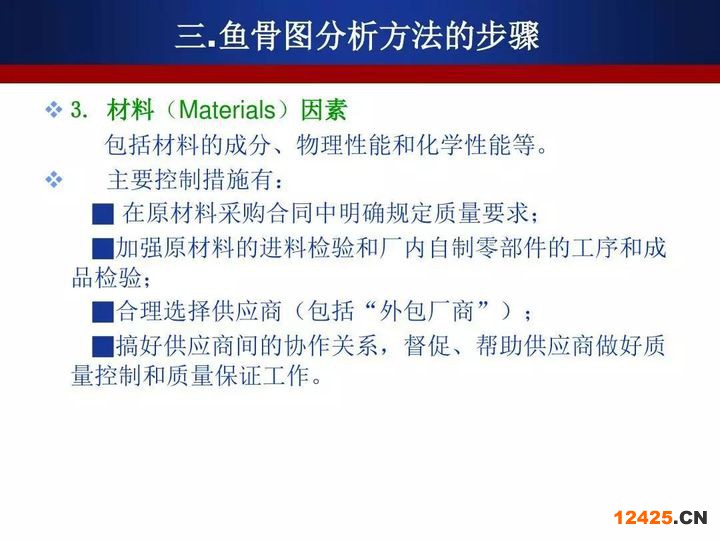 三.鱼骨图分析方法的步骤

❖ 3. 材料（Materials）因素

包括材料的成分、物理性能和化学性能等。

❖ 主要控制措施有：

■ 在原材料采购合同中明确规定质量要求；

■加强原材料的进料检验和厂内自制零部件的工序和成品检验；

■合理选择供应商（包括“外包厂商”）；

■搞好供应商间的协作关系，督促、帮助供应商做好质量控制和质量保证工作。

12425.CN